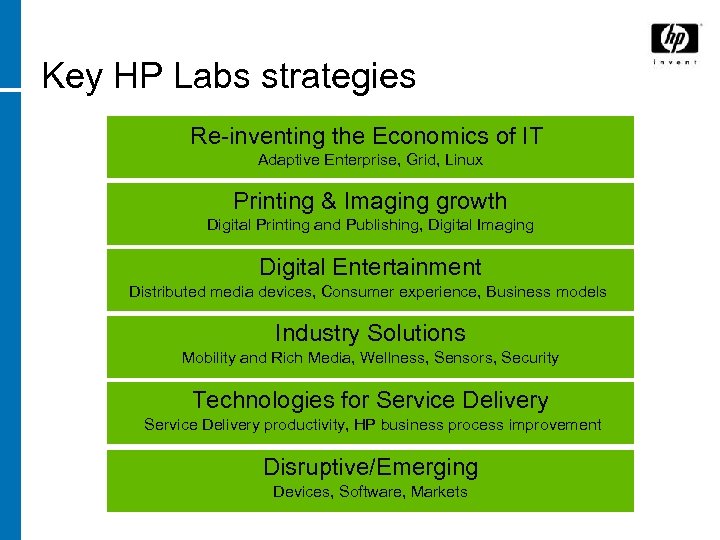 hp
invent

Key HP Labs strategies

Re-inventing the Economics of IT
Adaptive Enterprise, Grid, Linux

Printing & Imaging growth
Digital Printing and Publishing, Digital Imaging

Digital Entertainment
Distributed media devices, Consumer experience, Business models

Industry Solutions
Mobility and Rich Media, Wellness, Sensors, Security

Technologies for Service Delivery
Service Delivery productivity, HP business process improvement

Disruptive/Emerging
Devices, Software, Markets